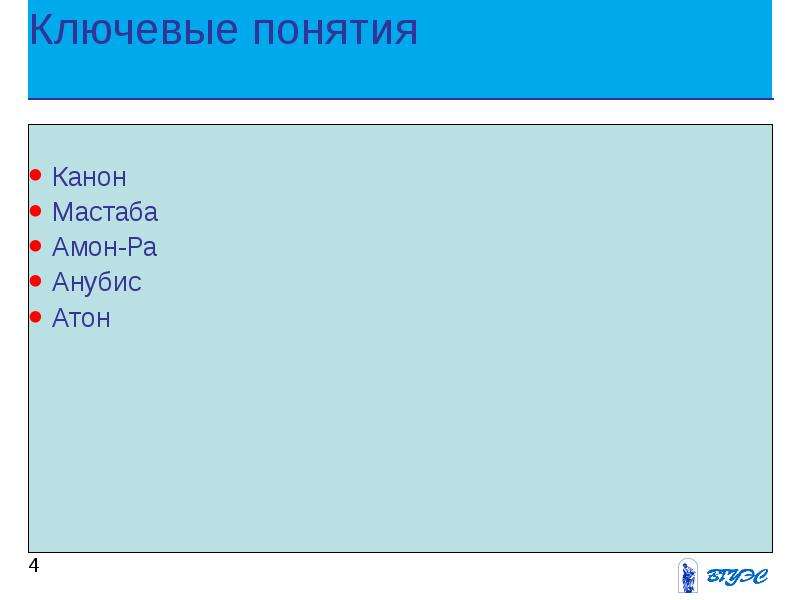 Ключевые понятия

• Канон
• Мастаба
• Амон-Ра
• Анубис
• Атон

4

ВГУЭС